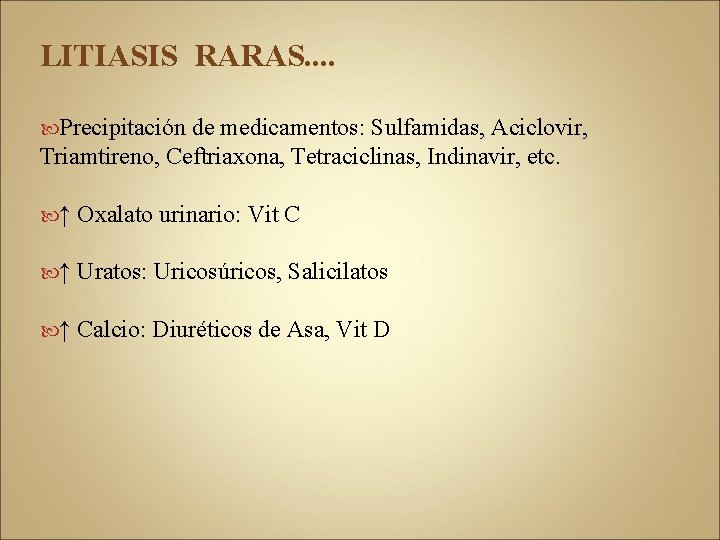 LITIASIS RARAS....

Precipitación de medicamentos: Sulfamidas, Aciclovir, Triamtireno, Ceftriaxona, Tetraciclinas, Indinavir, etc.

↑ Oxalato urinario: Vit C

↑ Uratos: Uricosúricos, Salicilatos

↑ Calcio: Diuréticos de Asa, Vit D